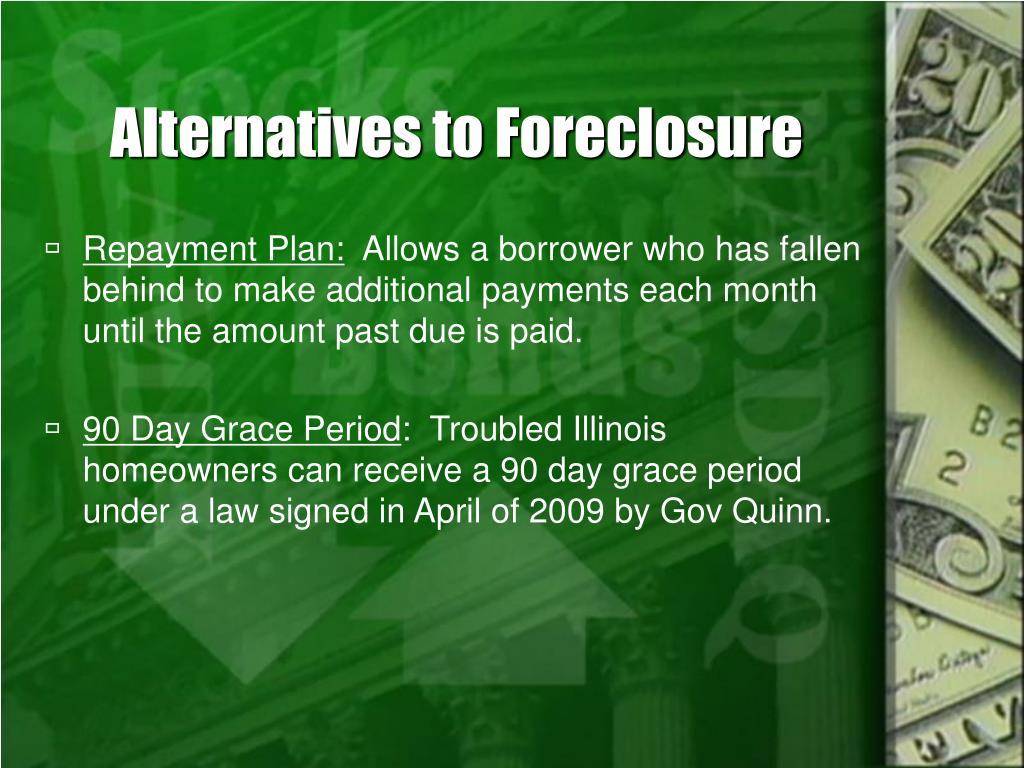 Alternatives to Foreclosure

Repayment Plan: Allows a borrower who has fallen behind to make additional payments each month until the amount past due is paid.

90 Day Grace Period: Troubled Illinois homeowners can receive a 90 day grace period under a law signed in April of 2009 by Gov Quinn.